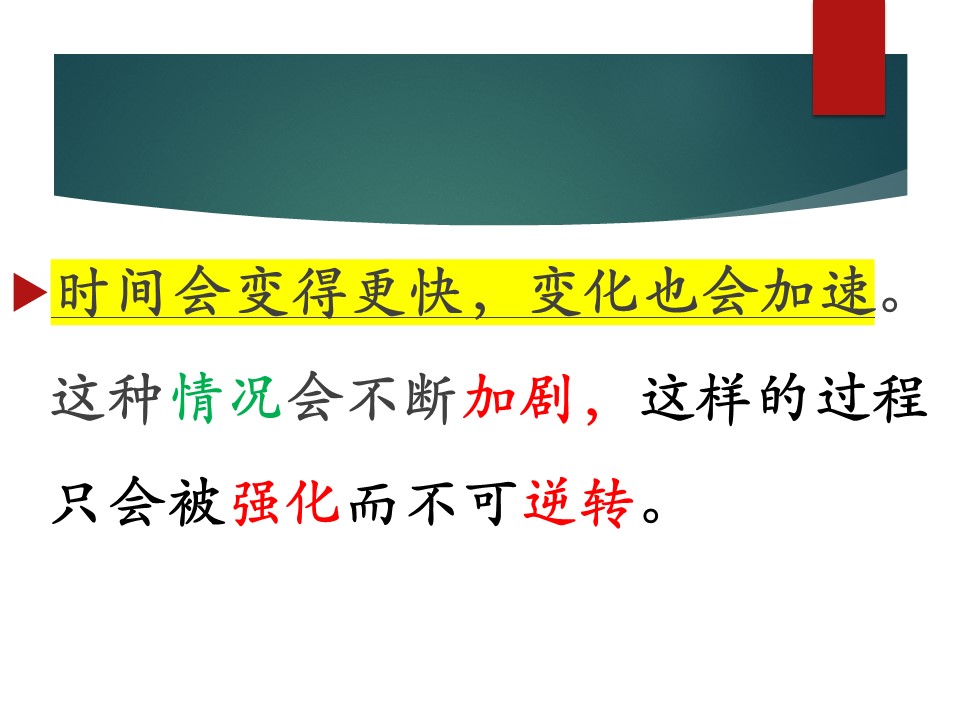 时间会变得更快，变化也会加速。这种情况会不断加剧，这样的过程只会被强化而不可逆转。